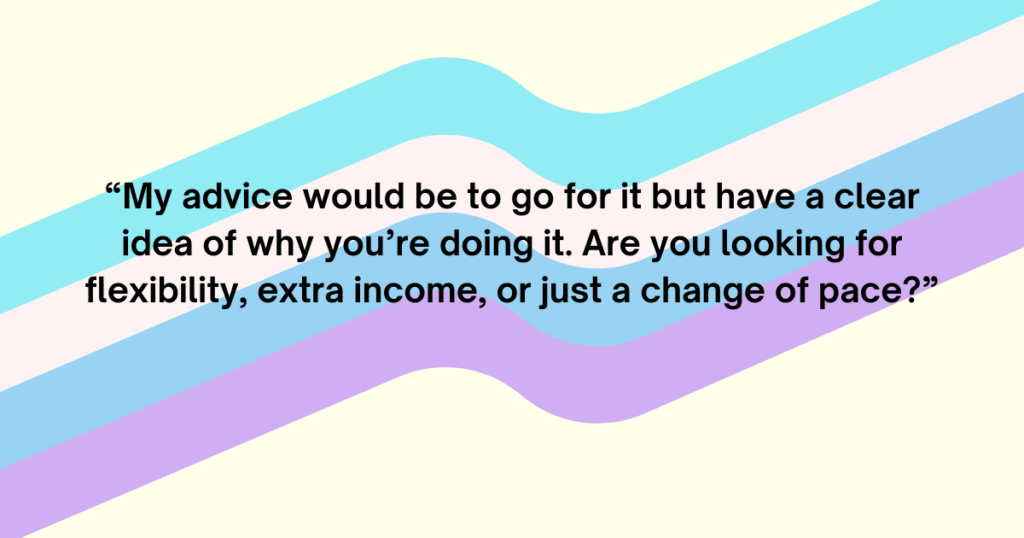 “My advice would be to go for it but have a clear idea of why you’re doing it. Are you looking for flexibility, extra income, or just a change of pace?”